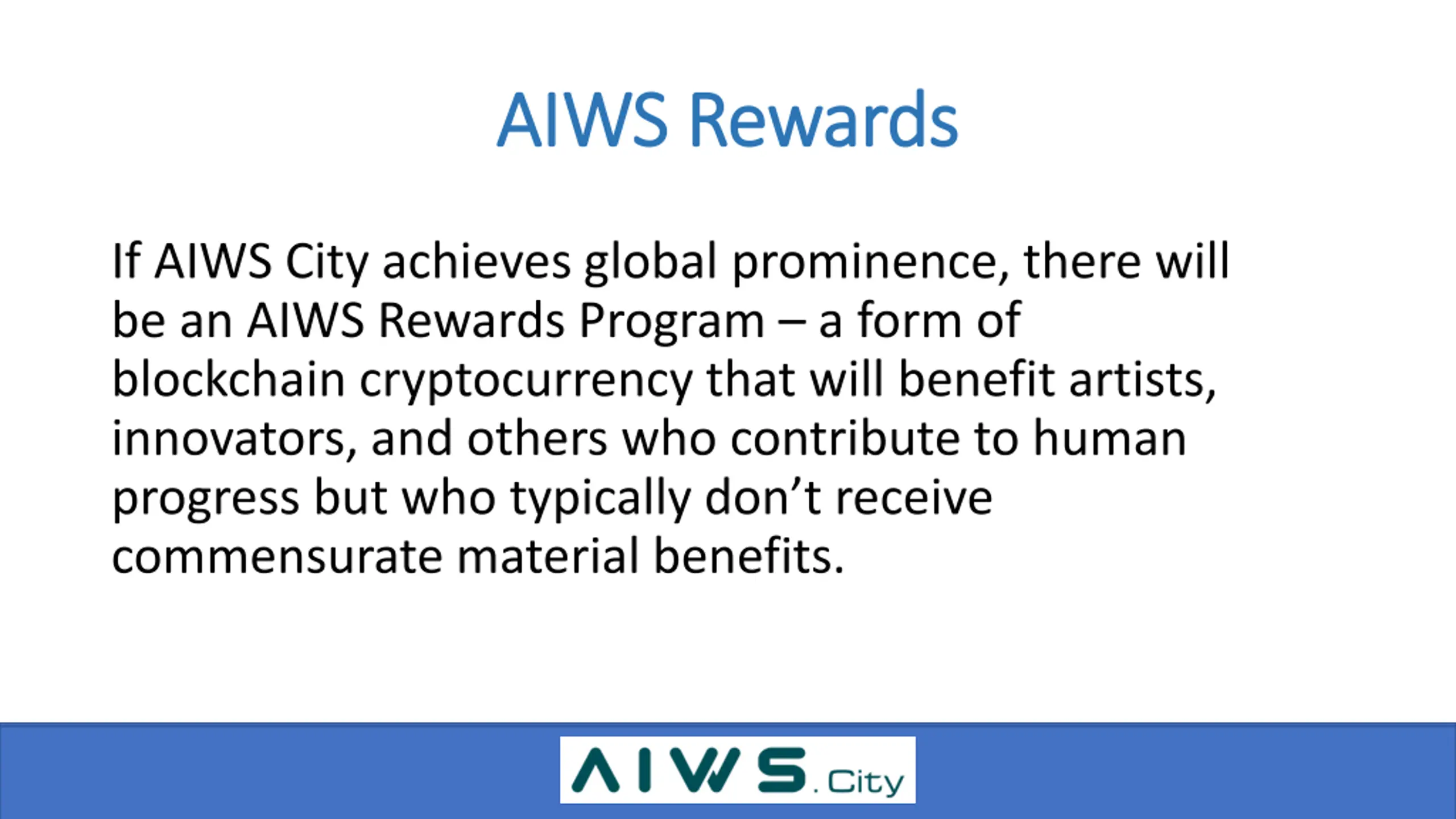 AIWS Rewards

If AIWS City achieves global prominence, there will be an AIWS Rewards Program – a form of blockchain cryptocurrency that will benefit artists, innovators, and others who contribute to human progress but who typically don't receive commensurate material benefits.

AIWS.City